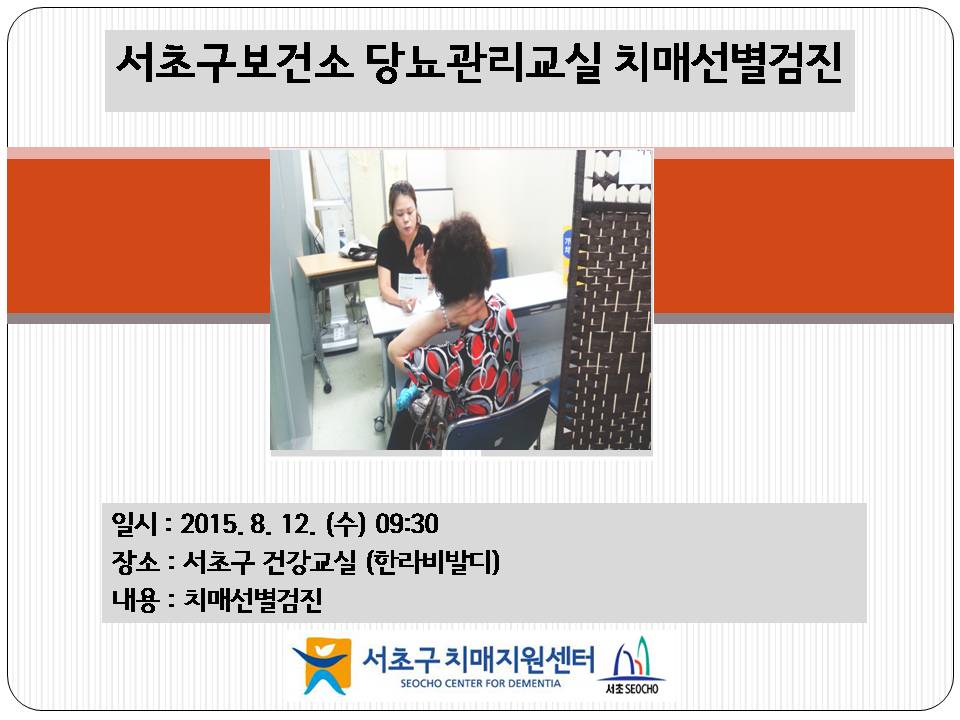 서초구보건소 당뇨관리교실 치매선별검진

일시 : 2015. 8. 12. (수) 09:30
장소 : 서초구 건강교실 (한라비발디)
내용 : 치매선별검진

서초구 치매지원센터
SEOCHO CENTER FOR DEMENTIA
서초 SEOCHO